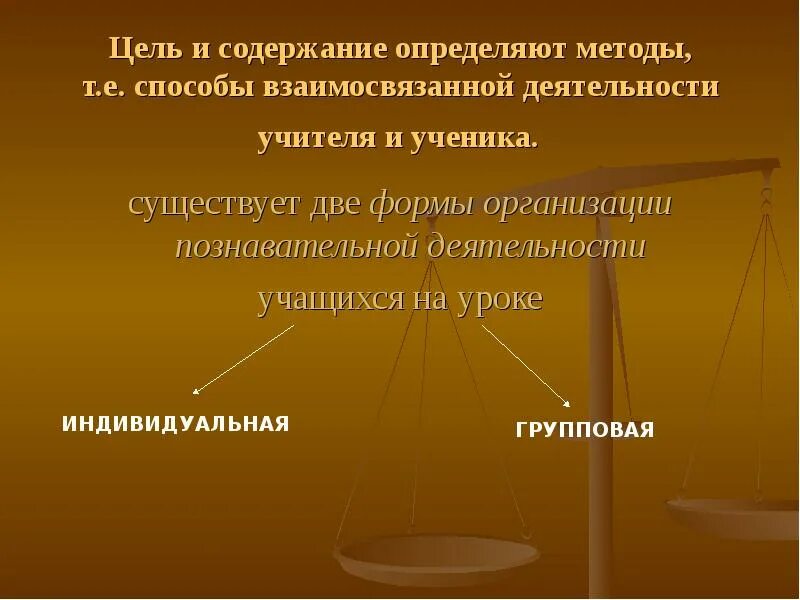 Цель и содержание определяют методы, т.е. способы взаимосвязанной деятельности учителя и ученика.

существует две формы организации познавательной деятельности учащихся на уроке

ИНДИВИДУАЛЬНАЯ

ГРУППОВАЯ